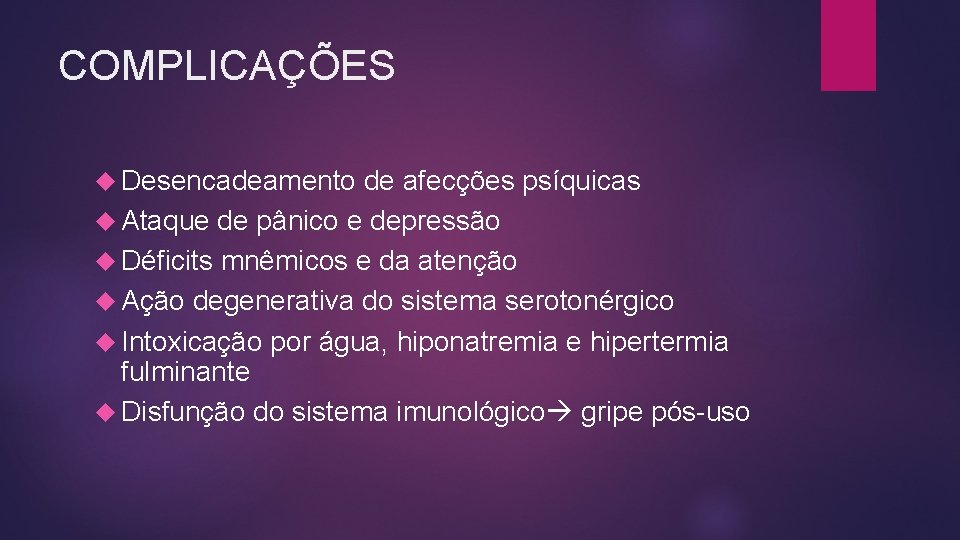 COMPLICAÇÕES

Desencadeamento de afecções psíquicas
Ataque de pânico e depressão
Déficits mnêmicos e da atenção
Ação degenerativa do sistema serotonérgico
Intoxicação por água, hiponatremia e hipertermia fulminante
Disfunção do sistema imunológico→ gripe pós-uso